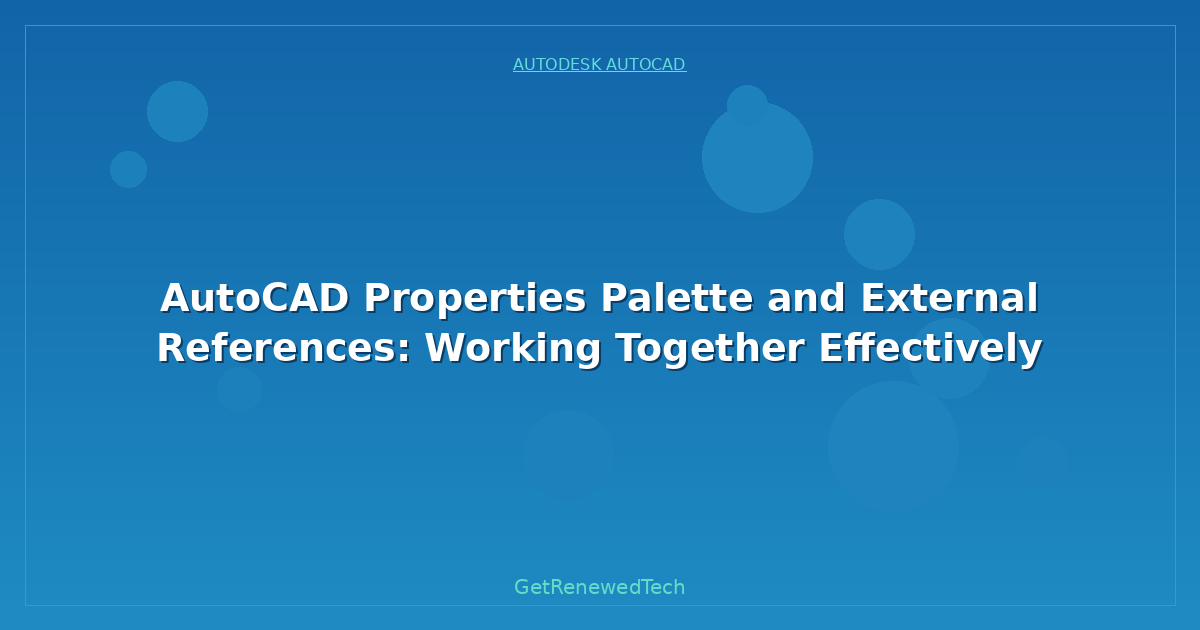 AUTODESK AUTOCAD

AutoCAD Properties Palette and External References: Working Together Effectively

GetRenewedTech